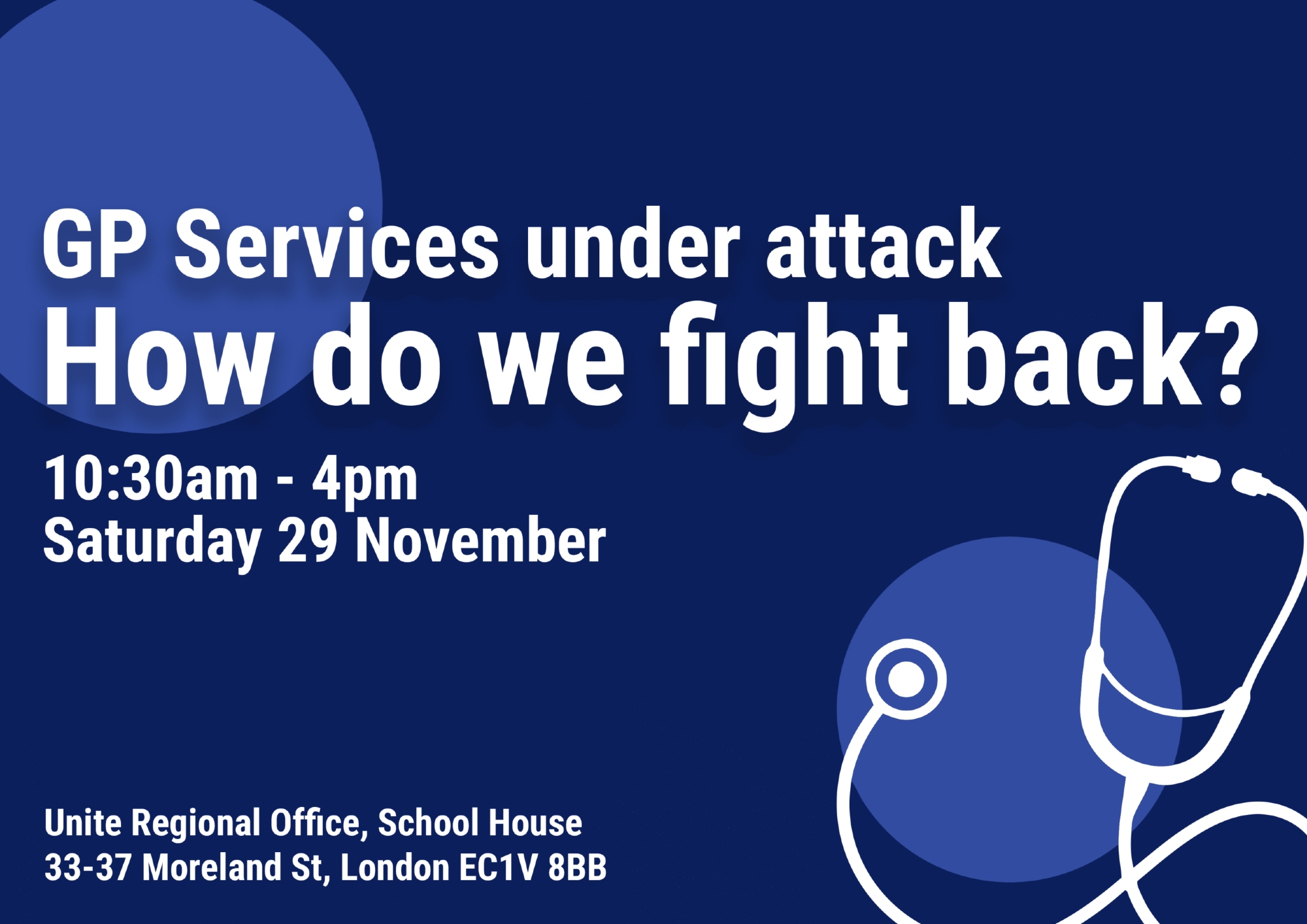 GP Services under attack
How do we fight back?

10:30am - 4pm
Saturday 29 November

Unite Regional Office, School House
33-37 Moreland St, London EC1V 8BB